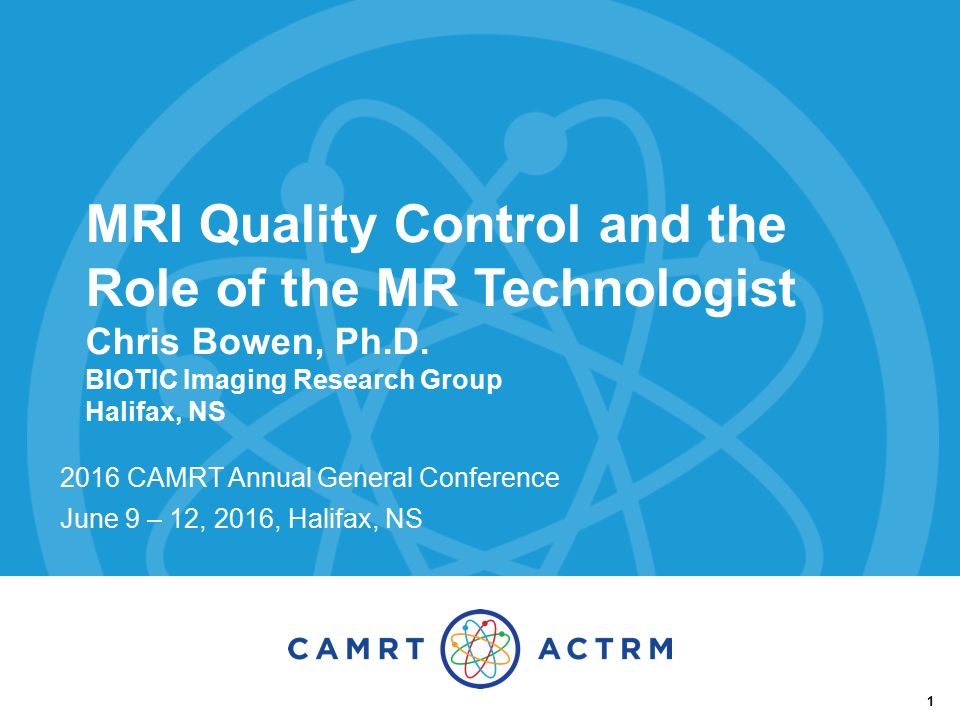 MRI Quality Control and the Role of the MR Technologist

Chris Bowen, Ph.D.

BIOTIC Imaging Research Group

Halifax, NS

2016 CAMRT Annual General Conference

June 9 – 12, 2016, Halifax, NS

CAMRT ACTRM

1